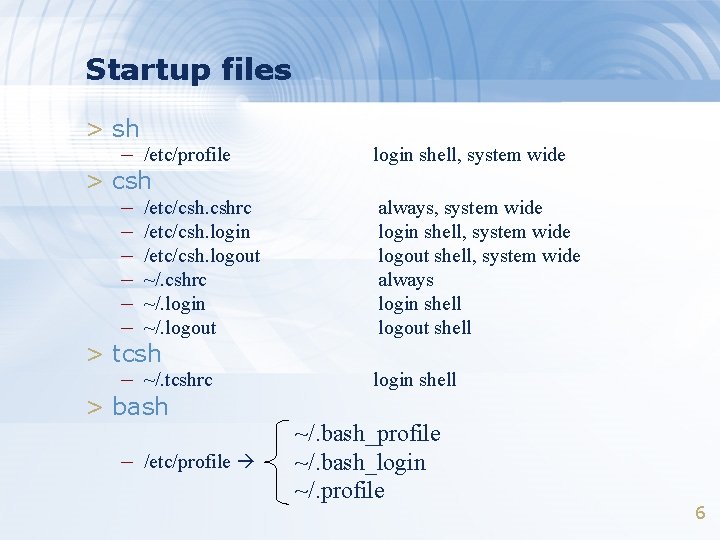 Startup files

> sh
– /etc/profile login shell, system wide
> csh
– /etc/csh.cshrc always, system wide
– /etc/csh.login login shell, system wide
– /etc/csh.logout logout shell, system wide
– ~/.cshrc always
– ~/.login login shell
– ~/.logout logout shell
> tcsh
– ~/.tcshrc login shell
> bash
– /etc/profile → ~/.bash_profile
~/.bash_login
~/.profile

6